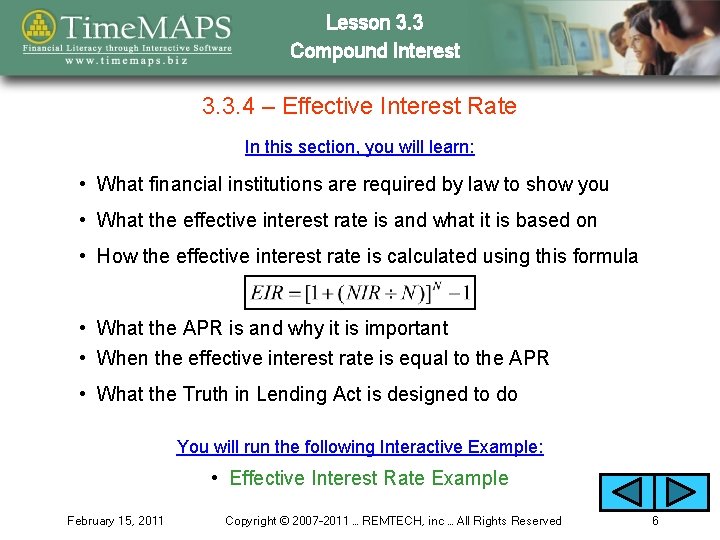 TimeMAPS
Financial Literacy through Interactive Software
www.timemaps.biz

Lesson 3.3
Compound Interest

3.3.4 – Effective Interest Rate

In this section, you will learn:

• What financial institutions are required by law to show you
• What the effective interest rate is and what it is based on
• How the effective interest rate is calculated using this formula

$EIR = [1 + (NIR \div N)]^N - 1$

• What the APR is and why it is important
• When the effective interest rate is equal to the APR
• What the Truth in Lending Act is designed to do

You will run the following Interactive Example:
• Effective Interest Rate Example

February 15, 2011 Copyright © 2007-2011 … REMTECH, inc … All Rights Reserved 6